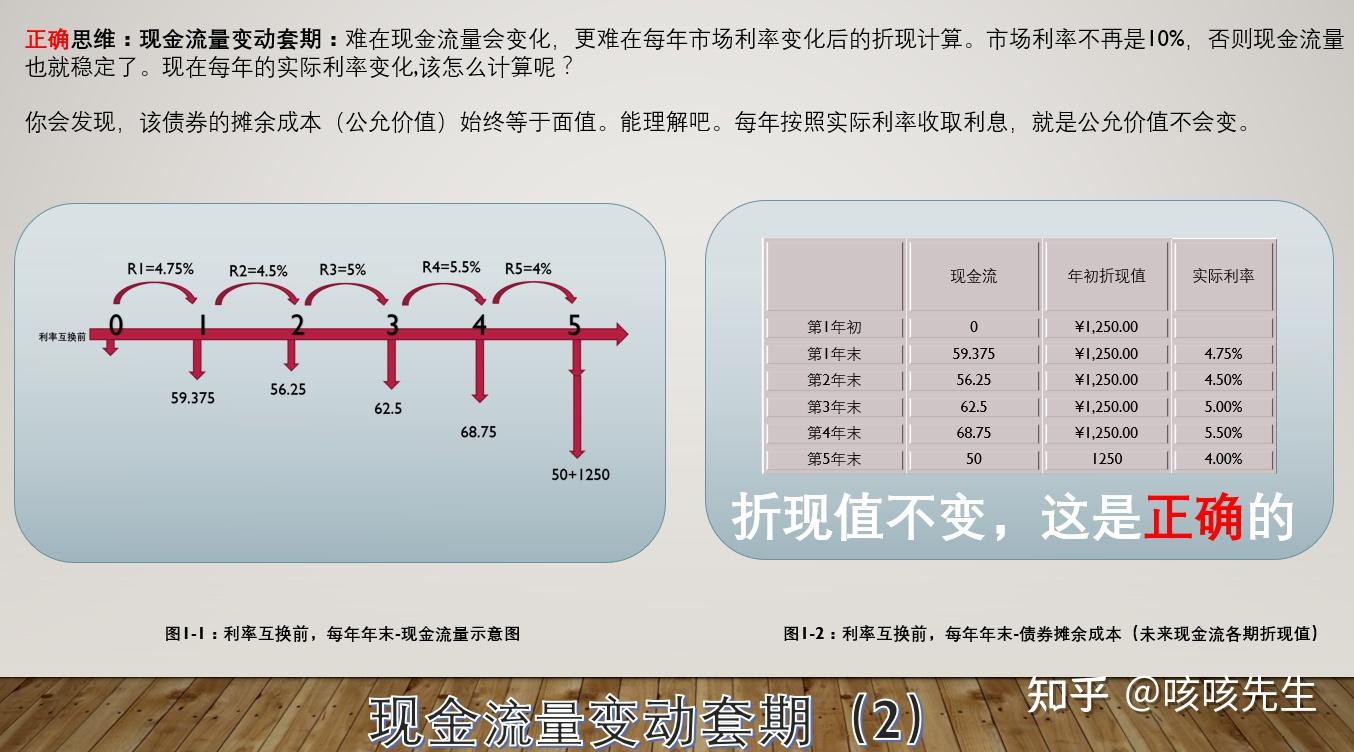 正确思维：现金流量变动套期：难在现金流量会变化，更难在每年市场利率变化后的折现计算。市场利率不再是10%，否则现金流量也就稳定了。现在每年的实际利率变化,该怎么计算呢？

你会发现，该债券的摊余成本（公允价值）始终等于面值。能理解吧。每年按照实际利率收取利息，就是公允价值不会变。

R1=4.75%
R2=4.5%
R3=5%
R4=5.5%
R5=4%
利率互换前
0
1
2
3
4
5
59.375
56.25
62.5
68.75
50+1250

| | 现金流 | 年初折现值 | 实际利率 |
|---|---|---|---|
| 第1年初 | 0 | ¥1,250.00 | |
| 第1年末 | 59.375 | ¥1,250.00 | 4.75% |
| 第2年末 | 56.25 | ¥1,250.00 | 4.50% |
| 第3年末 | 62.5 | ¥1,250.00 | 5.00% |
| 第4年末 | 68.75 | ¥1,250.00 | 5.50% |
| 第5年末 | 50 | 1250 | 4.00% |

折现值不变，这是正确的

图1-1：利率互换前，每年年末-现金流量示意图

图1-2：利率互换前，每年年末-债券摊余成本（未来现金流各期折现值）

现金流量变动套期（2）

知乎 @咳咳先生